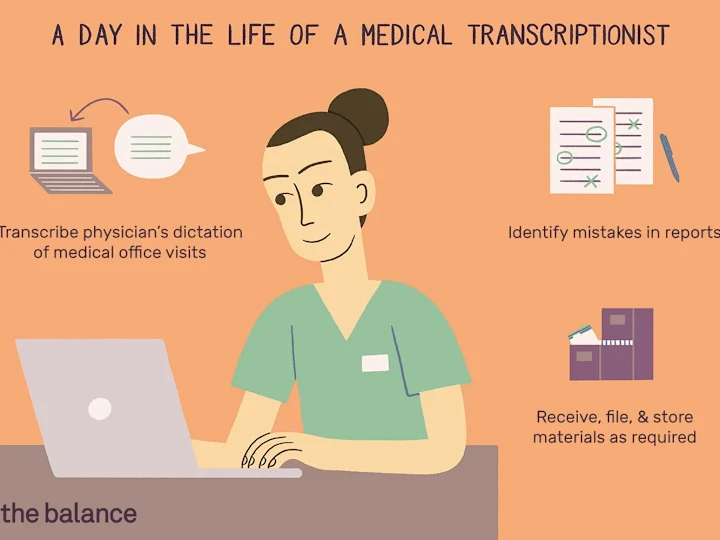 A DAY IN THE LIFE OF A MEDICAL TRANSCRIPTIONIST

Transcribe physician's dictation of medical office visits

Identify mistakes in reports

Receive, file, & store materials as required

the balance